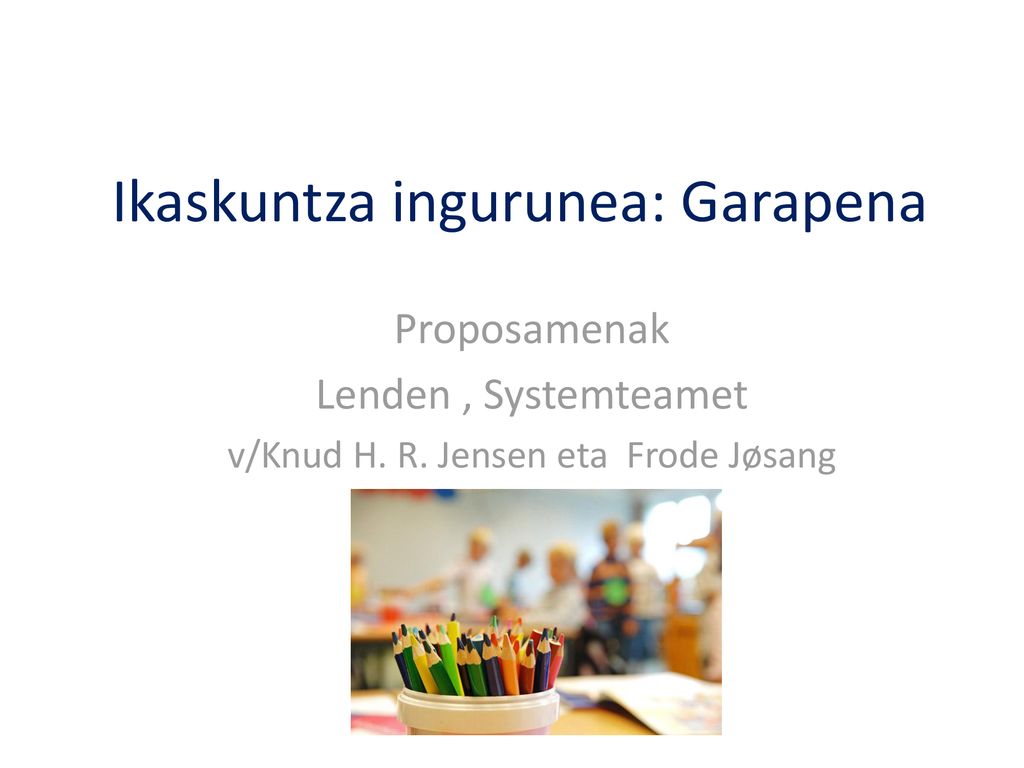 Ikaskuntza ingurunea: Garapena

Proposamenak
Lenden , Systemteamet
v/Knud H. R. Jensen eta Frode Jøsang